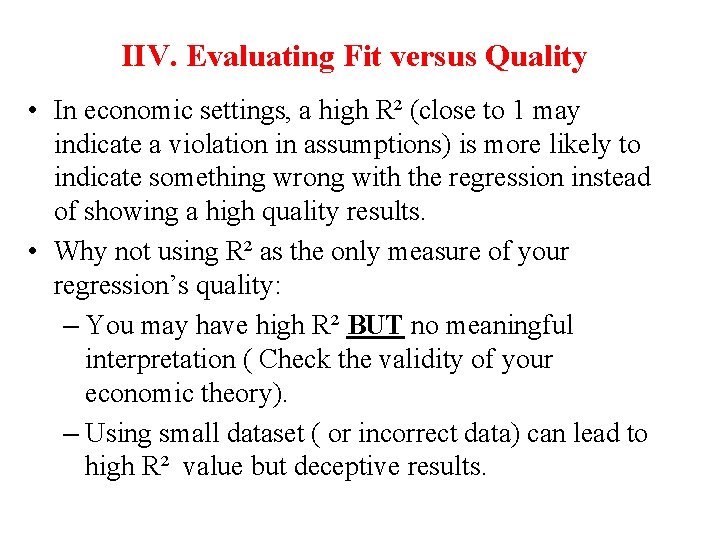 IIV. Evaluating Fit versus Quality

• In economic settings, a high $R^2$ (close to 1 may indicate a violation in assumptions) is more likely to indicate something wrong with the regression instead of showing a high quality results.

• Why not using $R^2$ as the only measure of your regression's quality:

– You may have high $R^2$ BUT no meaningful interpretation ( Check the validity of your economic theory).

– Using small dataset ( or incorrect data) can lead to high $R^2$ value but deceptive results.